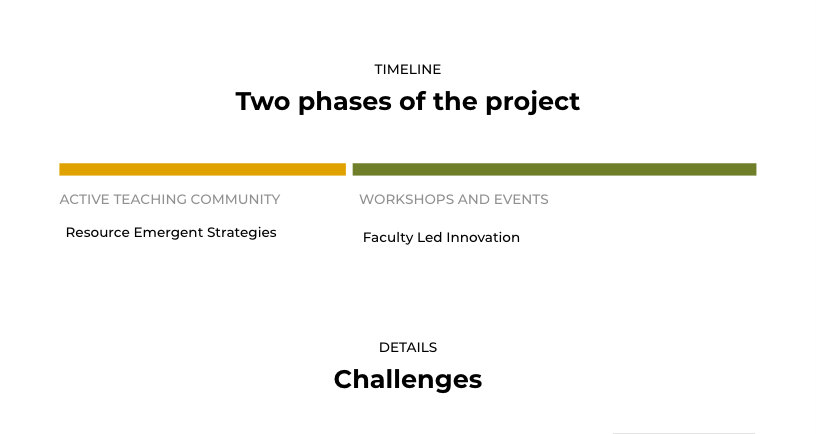 TIMELINE

Two phases of the project

ACTIVE TEACHING COMMUNITY

Resource Emergent Strategies

WORKSHOPS AND EVENTS

Faculty Led Innovation

DETAILS

Challenges